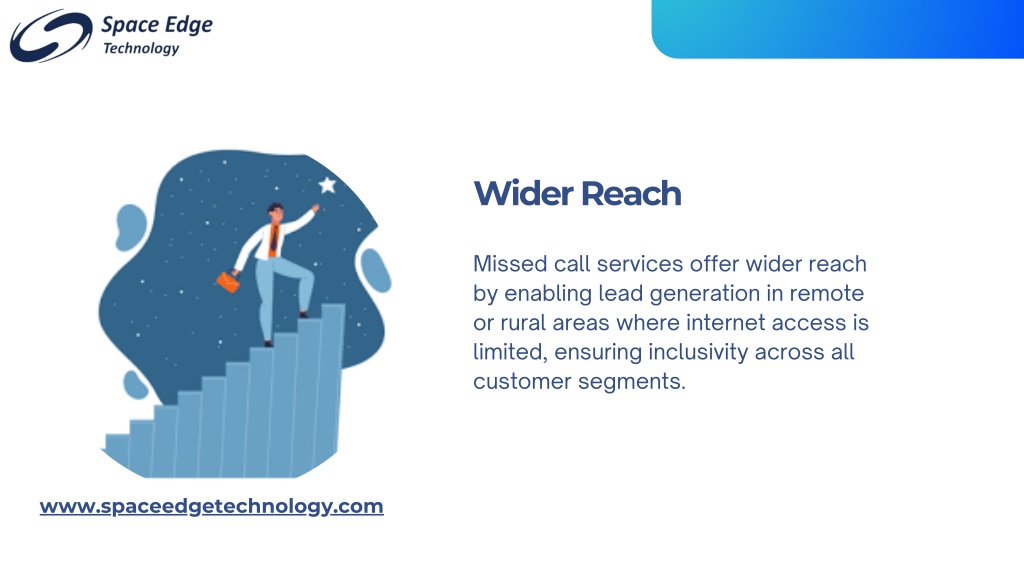 Space Edge
Technology

Wider Reach

Missed call services offer wider reach by enabling lead generation in remote or rural areas where internet access is limited, ensuring inclusivity across all customer segments.

www.spaceedgetechnology.com